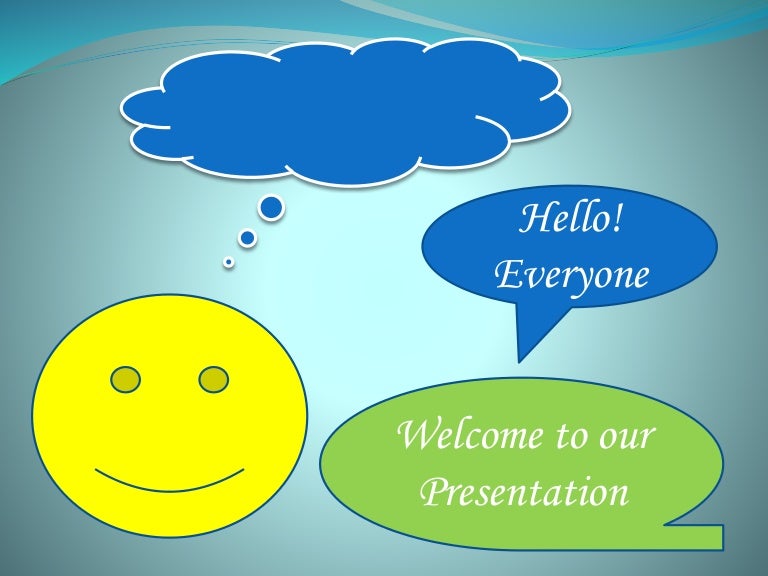 Hello!
Everyone

Welcome to our Presentation